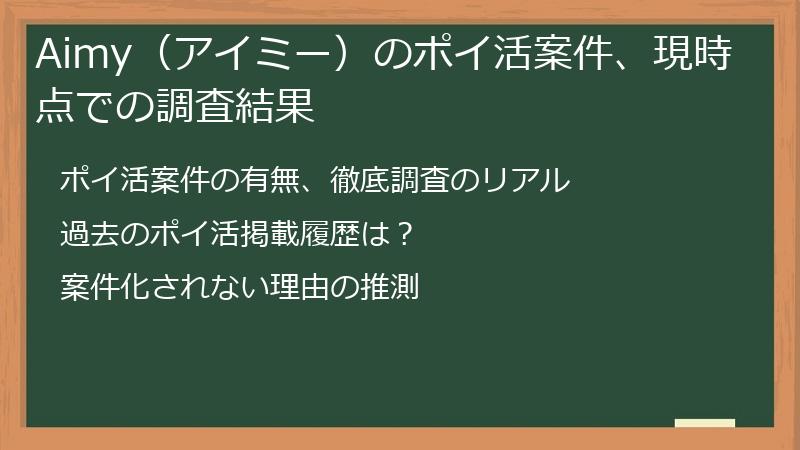 Aimy（アイミー）のポイ活案件、現時点での調査結果

ポイ活案件の有無、徹底調査のリアル

過去のポイ活掲載履歴は？

案件化されない理由の推測